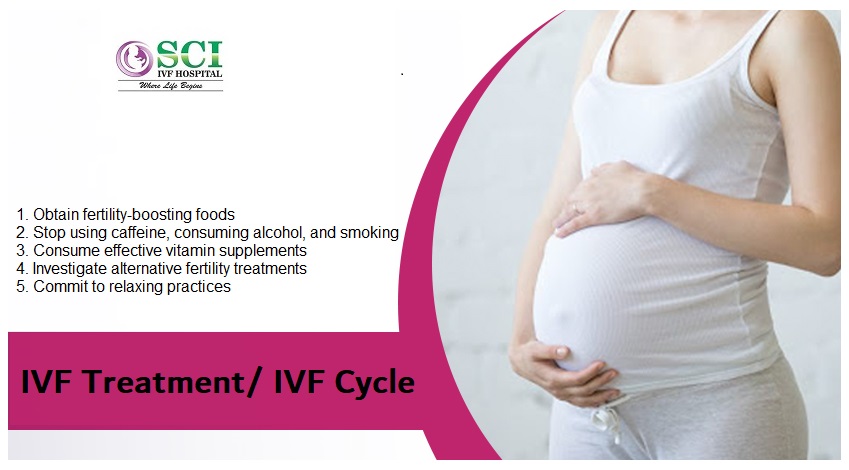 SCI
IVF HOSPITAL
Where Life Begins

1. Obtain fertility-boosting foods
2. Stop using caffeine, consuming alcohol, and smoking
3. Consume effective vitamin supplements
4. Investigate alternative fertility treatments
5. Commit to relaxing practices

IVF Treatment/ IVF Cycle